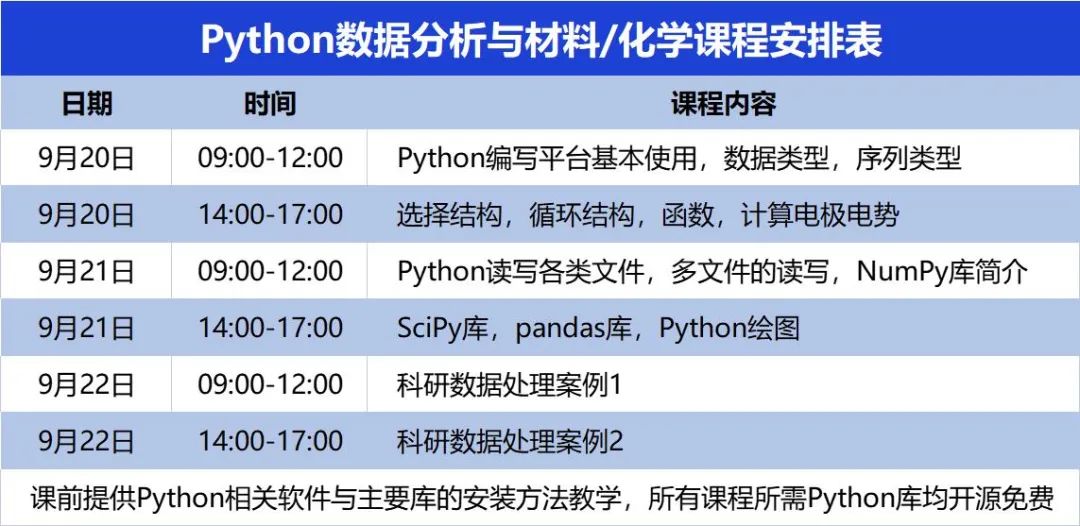 Python数据分析与材料/化学课程安排表

| 日期 | 时间 | 课程内容 |
|---|---|---|
| 9月20日 | 09:00-12:00 | Python编写平台基本使用，数据类型，序列类型 |
| 9月20日 | 14:00-17:00 | 选择结构，循环结构，函数，计算电极电势 |
| 9月21日 | 09:00-12:00 | Python读写各类文件，多文件的读写，NumPy库简介 |
| 9月21日 | 14:00-17:00 | SciPy库，pandas库，Python绘图 |
| 9月22日 | 09:00-12:00 | 科研数据处理案例1 |
| 9月22日 | 14:00-17:00 | 科研数据处理案例2 |

课前提供Python相关软件与主要库的安装方法教学，所有课程所需Python库均开源免费